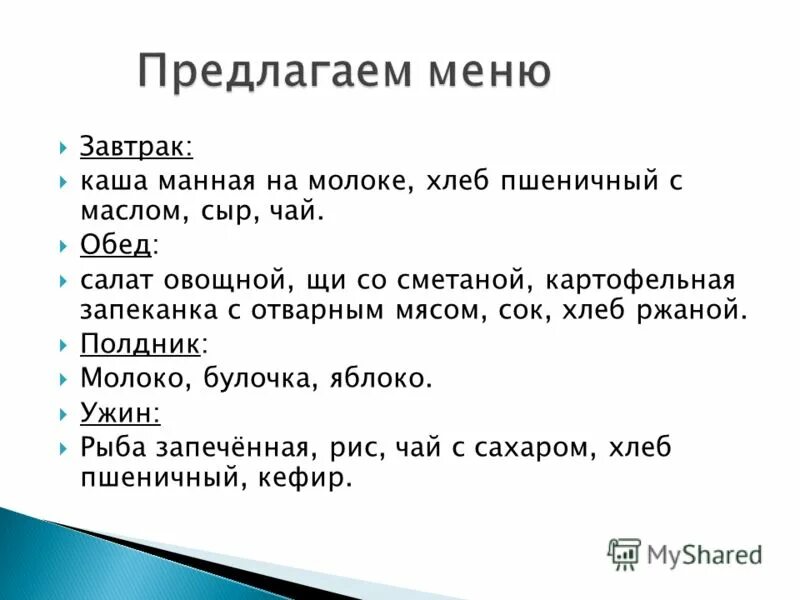 Предлагаем меню

Завтрак:

каша манная на молоке, хлеб пшеничный с маслом, сыр, чай.

Обед:

салат овощной, щи со сметаной, картофельная запеканка с отварным мясом, сок, хлеб ржаной.

Полдник:

Молоко, булочка, яблоко.

Ужин:

Рыба запечённая, рис, чай с сахаром, хлеб пшеничный, кефир.

MyShared